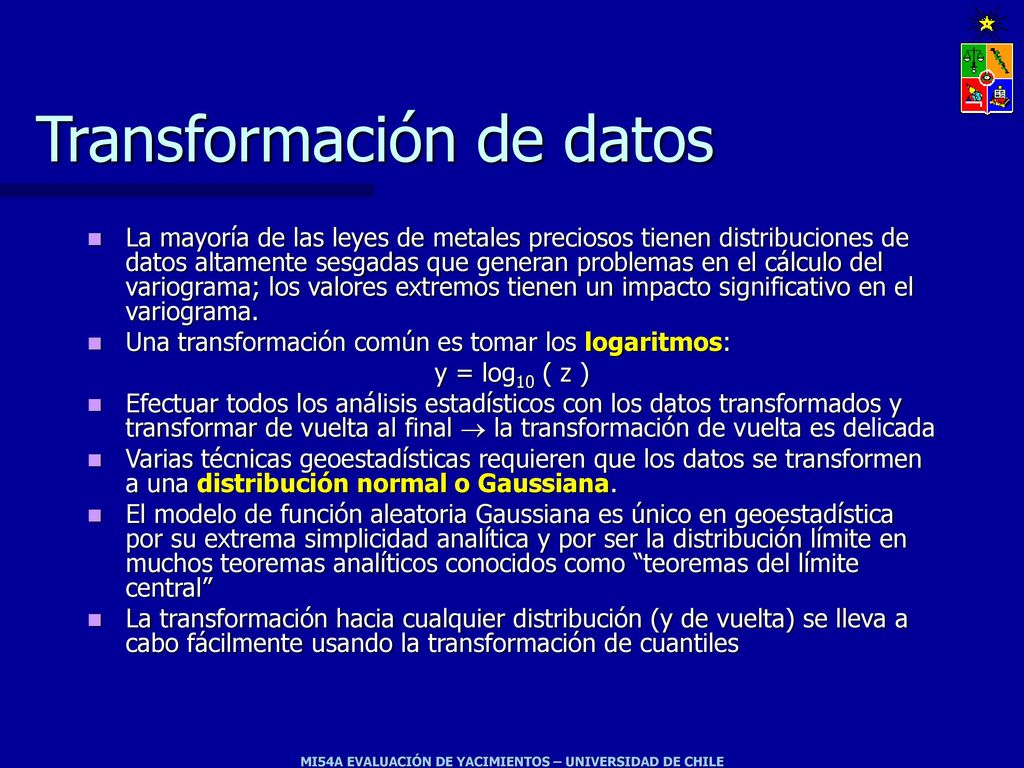 Transformación de datos

La mayoría de las leyes de metales preciosos tienen distribuciones de datos altamente sesgadas que generan problemas en el cálculo del variograma; los valores extremos tienen un impacto significativo en el variograma.

Una transformación común es tomar los logaritmos:

$y = \log_{10} ( z )$

Efectuar todos los análisis estadísticos con los datos transformados y transformar de vuelta al final $\rightarrow$ la transformación de vuelta es delicada

Varias técnicas geoestadísticas requieren que los datos se transformen a una distribución normal o Gaussiana.

El modelo de función aleatoria Gaussiana es único en geoestadística por su extrema simplicidad analítica y por ser la distribución límite en muchos teoremas analíticos conocidos como “teoremas del límite central”

La transformación hacia cualquier distribución (y de vuelta) se lleva a cabo fácilmente usando la transformación de cuantiles

MI54A EVALUACIÓN DE YACIMIENTOS – UNIVERSIDAD DE CHILE